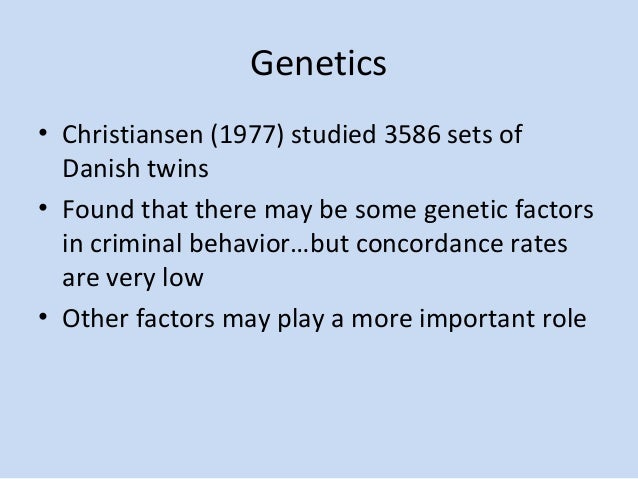 Genetics

• Christiansen (1977) studied 3586 sets of Danish twins
• Found that there may be some genetic factors in criminal behavior…but concordance rates are very low
• Other factors may play a more important role